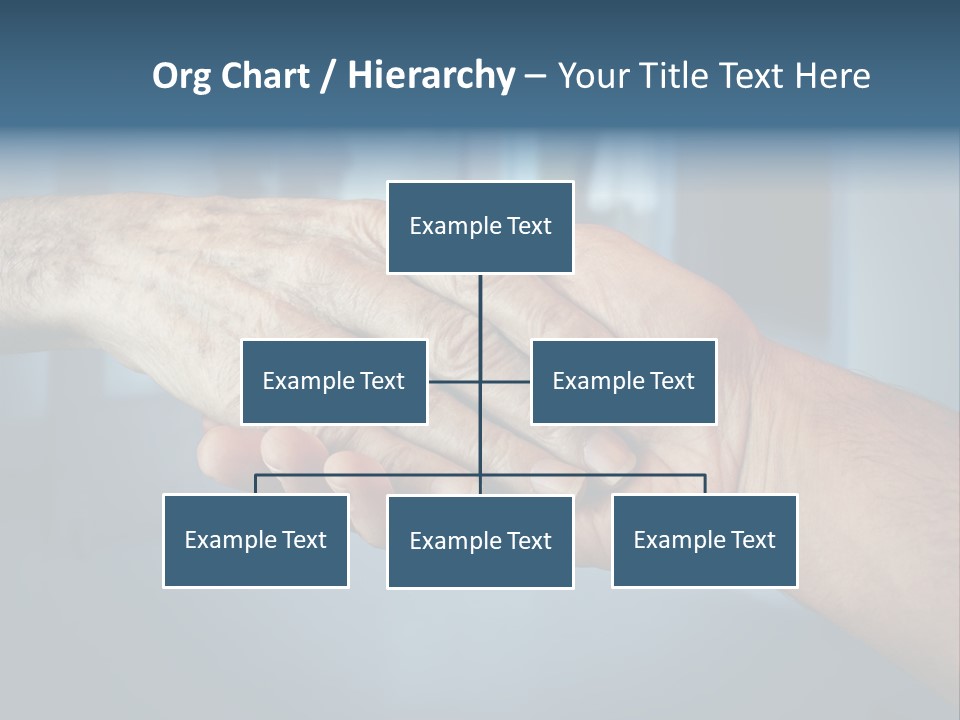 Org Chart / Hierarchy – Your Title Text Here

Example Text

Example Text

Example Text

Example Text

Example Text

Example Text